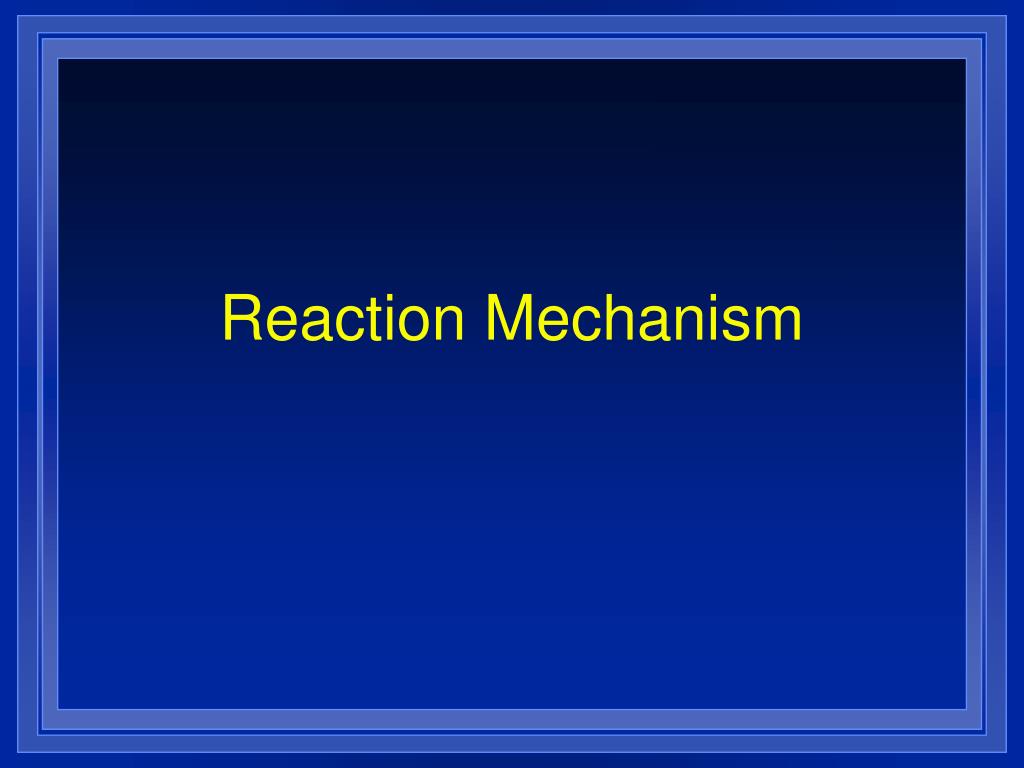 Reaction Mechanism